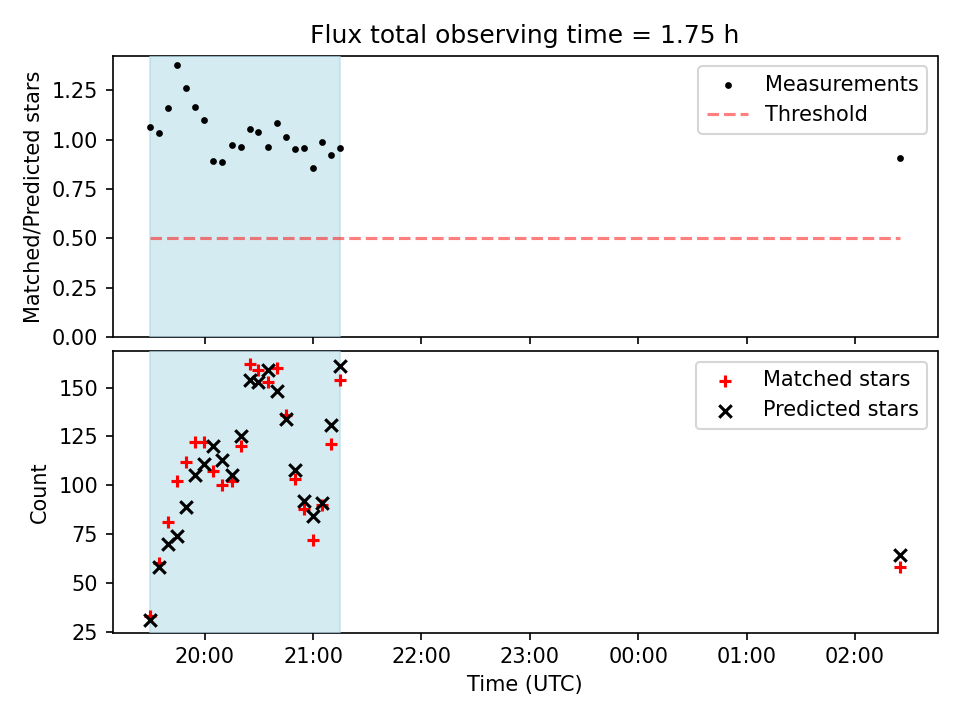 Flux total observing time = 1.75 h

Matched/Predicted stars

1.25
1.00
0.75
0.50
0.25
0.00

Measurements
Threshold

Count

150
125
100
75
50
25

Matched stars
Predicted stars

20:00
21:00
22:00
23:00
00:00
01:00
02:00

Time (UTC)